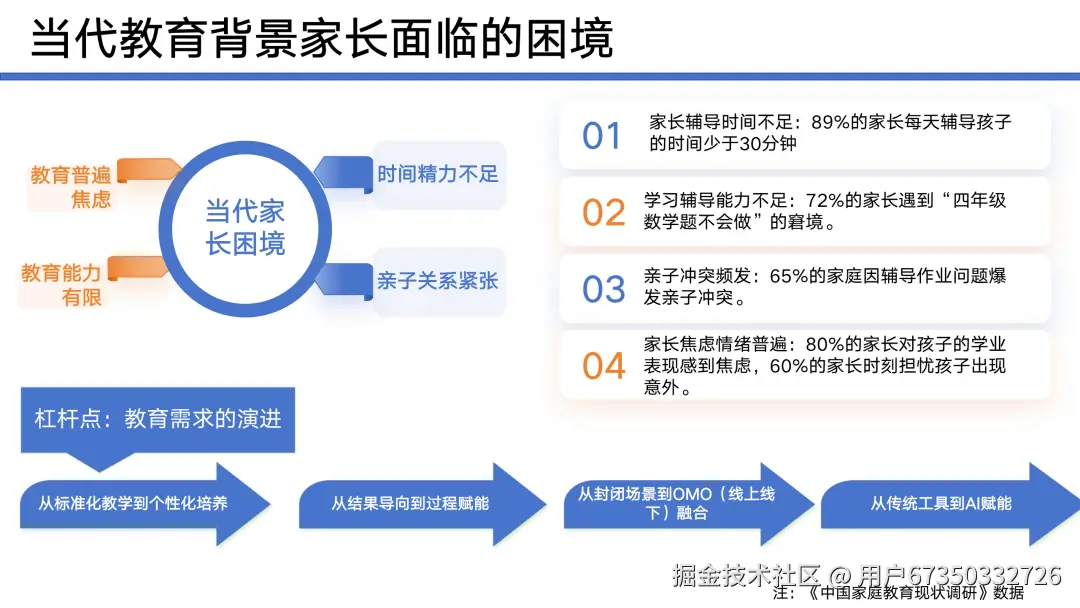 当代教育背景家长面临的困境

教育普遍焦虑

教育能力有限

当代家长困境

时间精力不足

亲子关系紧张

01 家长辅导时间不足：89%的家长每天辅导孩子的时间少于30分钟

02 学习辅导能力不足：72%的家长遇到“四年级数学题不会做”的窘境。

03 亲子冲突频发：65%的家庭因辅导作业问题爆发亲子冲突。

04 家长焦虑情绪普遍：80%的家长对孩子的学业表现感到焦虑，60%的家长时刻担忧孩子出现意外。

杠杆点：教育需求的演进

从标准化教学到个性化培养

从结果导向到过程赋能

从封闭场景到OMO（线上线下）融合

从传统工具到AI赋能

掘金技术社区 @ 用户67350332726

注：《中国家庭教育现状调研》数据